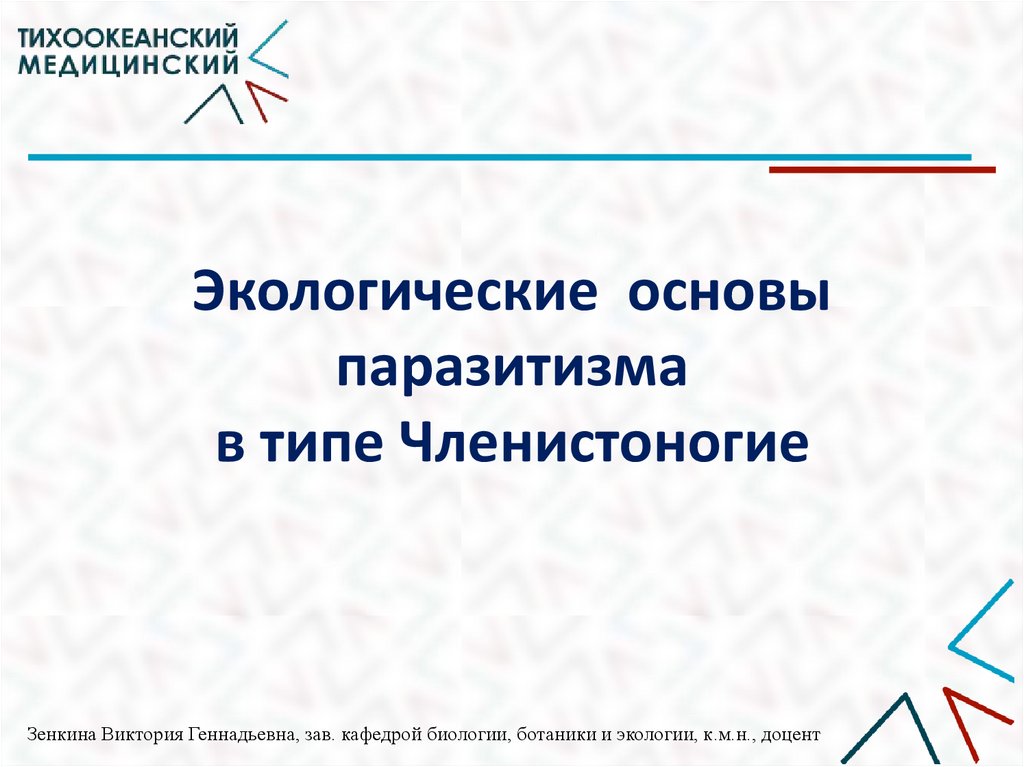 ТИХООКЕАНСКИЙ МЕДИЦИНСКИЙ

Экологические основы паразитизма в типе Членистоногие

Зенкина Виктория Геннадьевна, зав. кафедрой биологии, ботаники и экологии, к.м.н., доцент